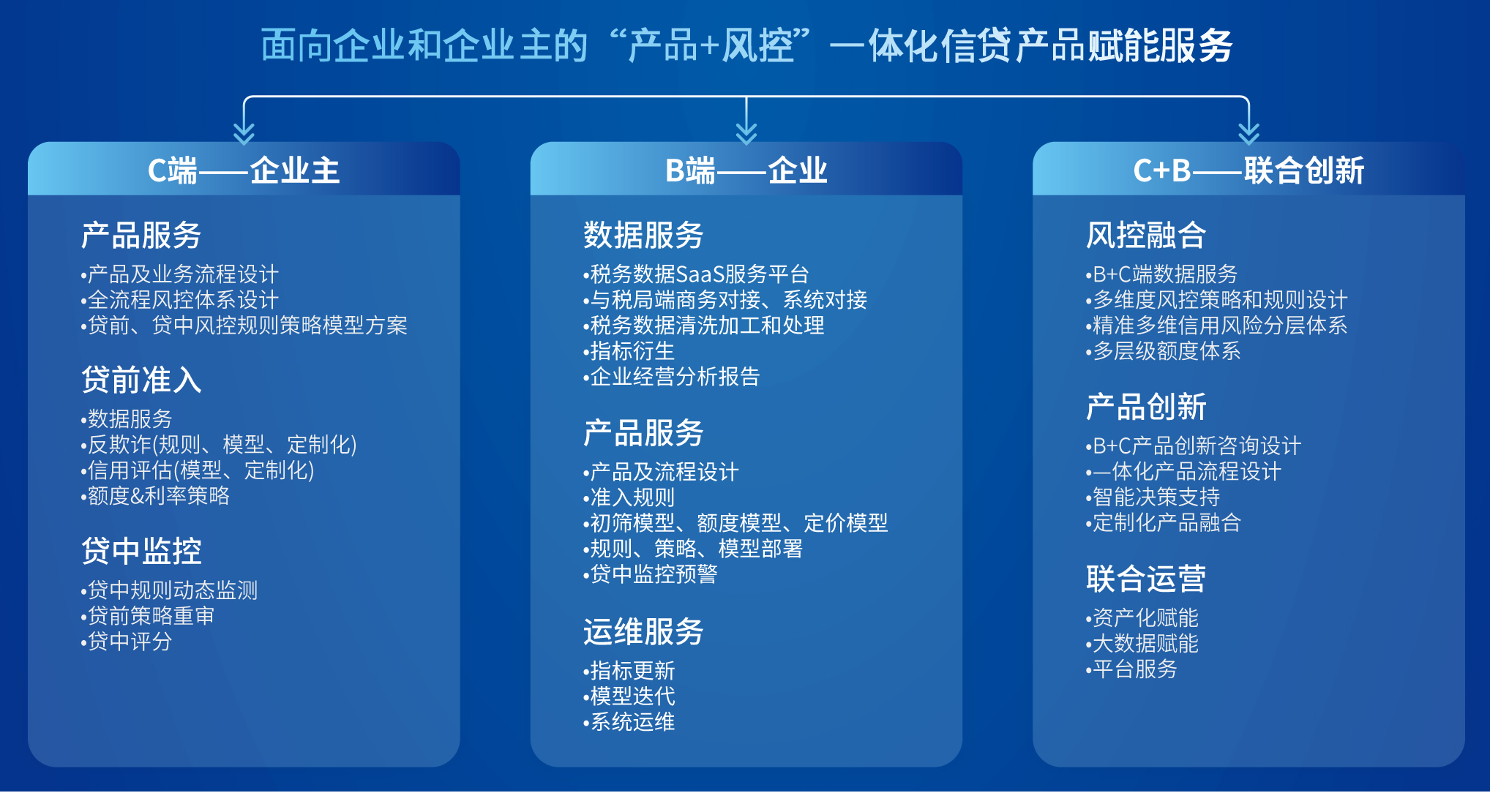 面向企业和企业主的“产品+风控”一体化信贷产品赋能服务

C端——企业主

产品服务
•产品及业务流程设计
•全流程风控体系设计
•贷前、贷中风控规则策略模型方案

贷前准入
•数据服务
•反欺诈(规则、模型、定制化)
•信用评估(模型、定制化)
•额度&利率策略

贷中监控
•贷中规则动态监测
•贷前策略重审
•贷中评分

B端——企业

数据服务
•税务数据SaaS服务平台
•与税局端商务对接、系统对接
•税务数据清洗加工和处理
•指标衍生
•企业经营分析报告

产品服务
•产品及流程设计
•准入规则
•初筛模型、额度模型、定价模型
•规则、策略、模型部署
•贷中监控预警

运维服务
•指标更新
•模型迭代
•系统运维

C+B——联合创新

风控融合
•B+C端数据服务
•多维度风控策略和规则设计
•精准多维信用风险分层体系
•多层级额度体系

产品创新
•B+C产品创新咨询设计
•一体化产品流程设计
•智能决策支持
•定制化产品融合

联合运营
•资产化赋能
•大数据赋能
•平台服务